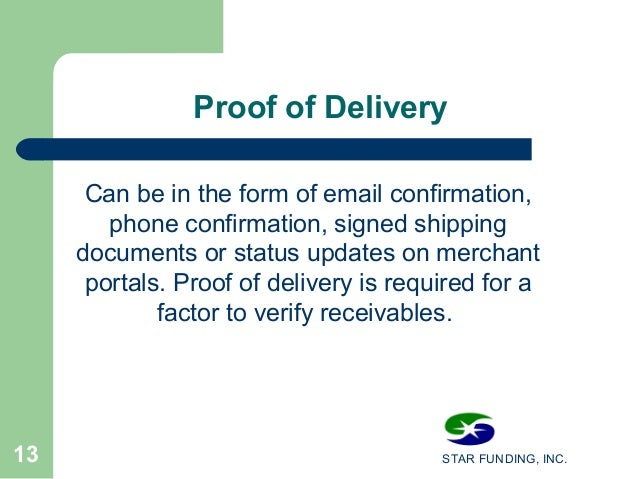 Proof of Delivery

Can be in the form of email confirmation, phone confirmation, signed shipping documents or status updates on merchant portals. Proof of delivery is required for a factor to verify receivables.

13

STAR FUNDING, INC.